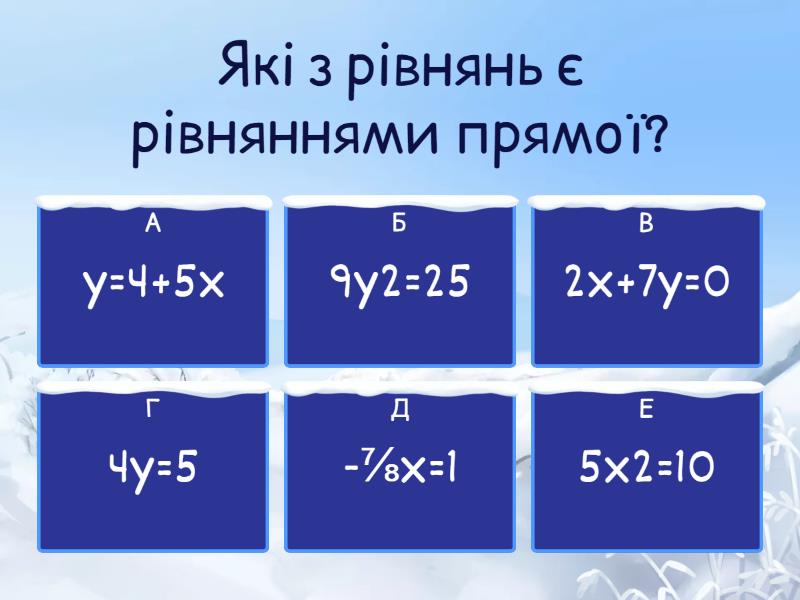 Які з рівнянь є рівняннями прямої?

А
$y=4+5x$

Б
$9y2=25$

В
$2x+7y=0$

Г
$4y=5$

Д
$-\frac{7}{8}x=1$

Е
$5x2=10$